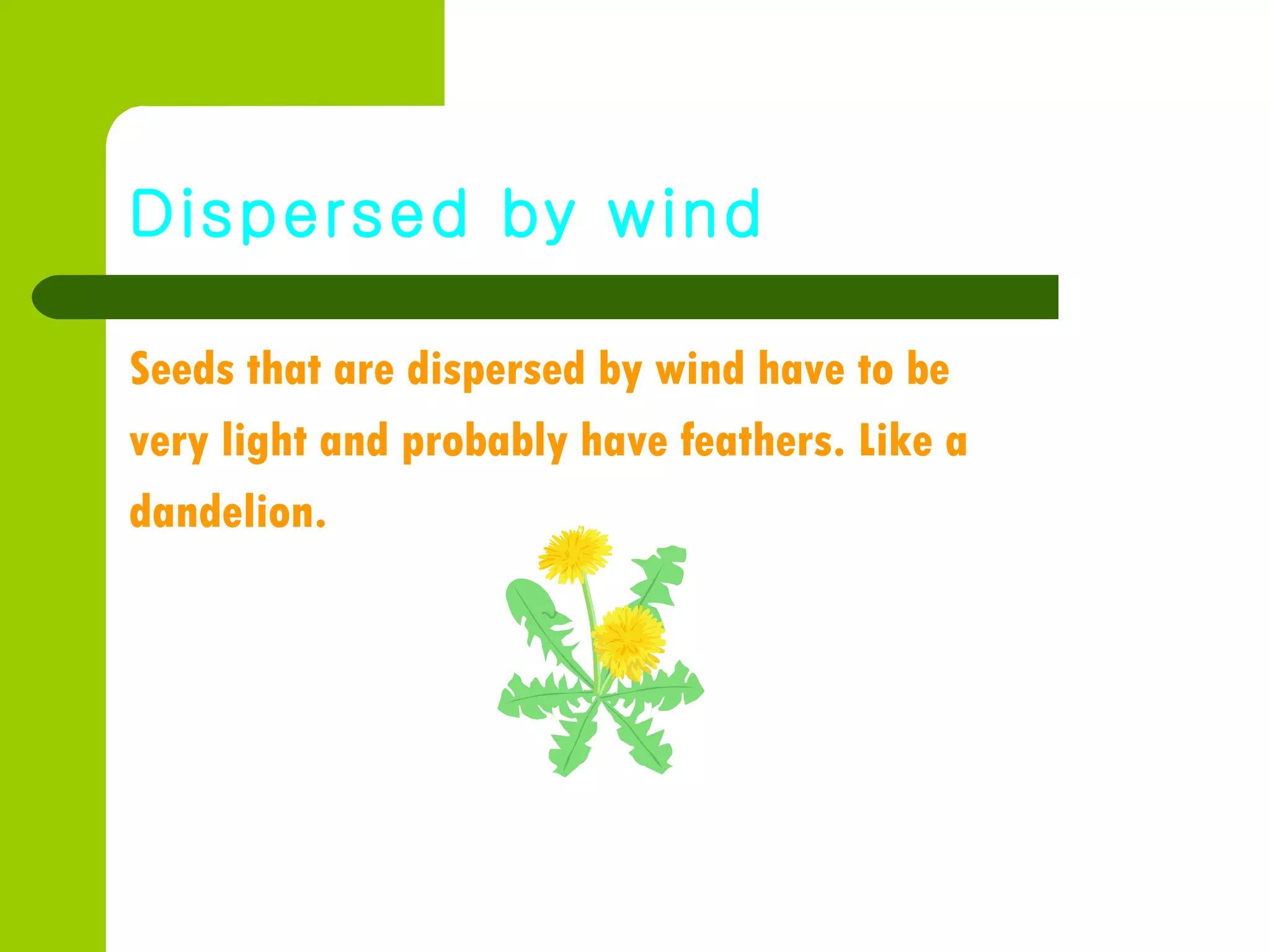 Dispersed by wind

Seeds that are dispersed by wind have to be very light and probably have feathers. Like a dandelion.